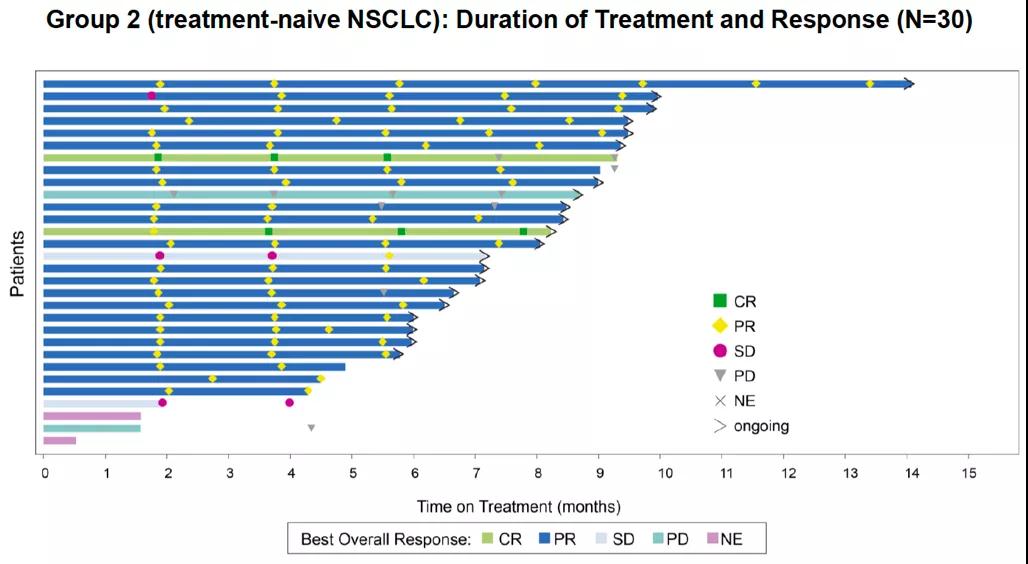 Group 2 (treatment-naive NSCLC): Duration of Treatment and Response (N=30)

Patients

CR
PR
SD
PD
NE
ongoing

0 1 2 3 4 5 6 7 8 9 10 11 12 13 14 15

Time on Treatment (months)

Best Overall Response: CR PR SD PD NE